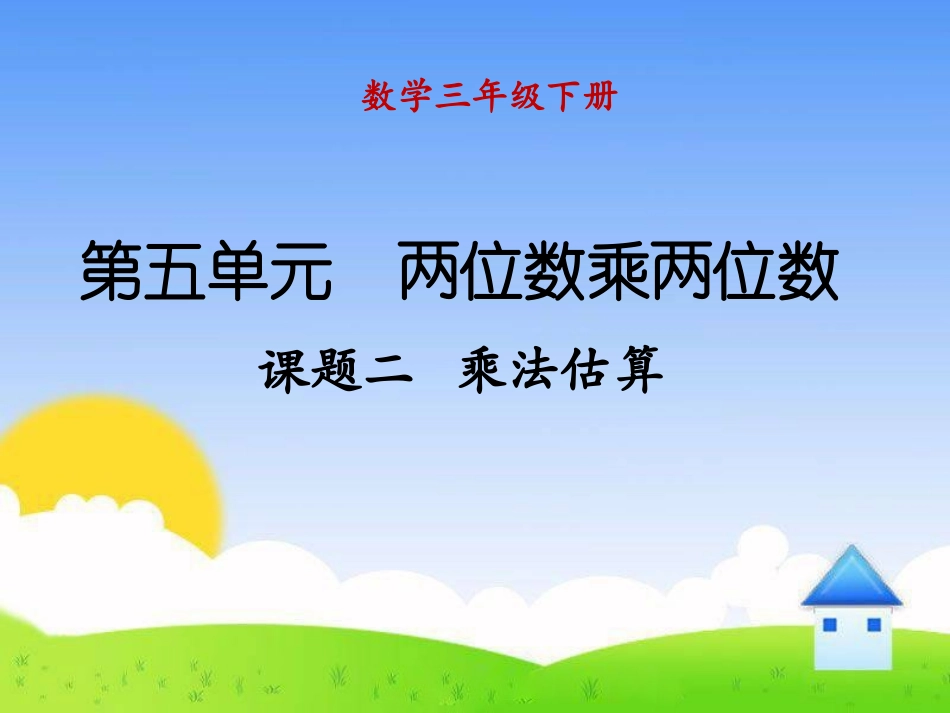 数学三年级下册

第五单元　两位数乘两位数

课题二　乘法估算